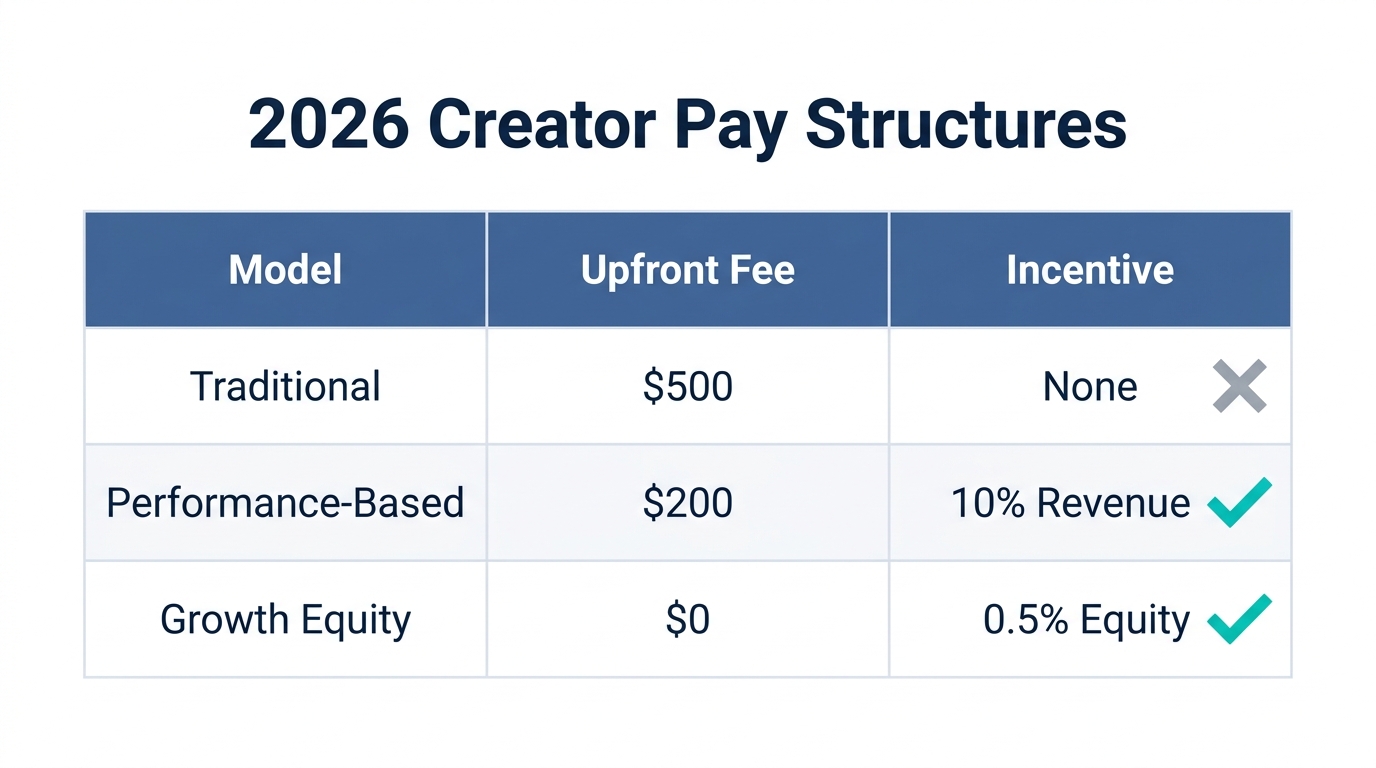 2026 Creator Pay Structures

| Model | Upfront Fee | Incentive |
|---|---|---|
| Traditional | \$500 | None |
| Performance-Based | \$200 | 10% Revenue |
| Growth Equity | \$0 | 0.5% Equity |